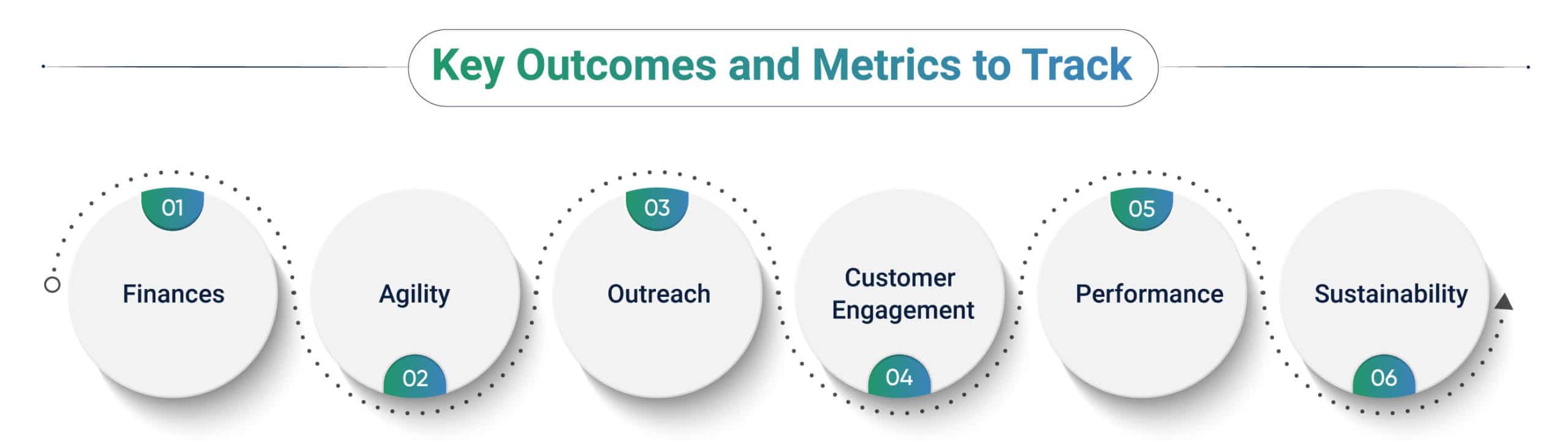 Key Outcomes and Metrics to Track

01
Finances

02
Agility

03
Outreach

04
Customer Engagement

05
Performance

06
Sustainability